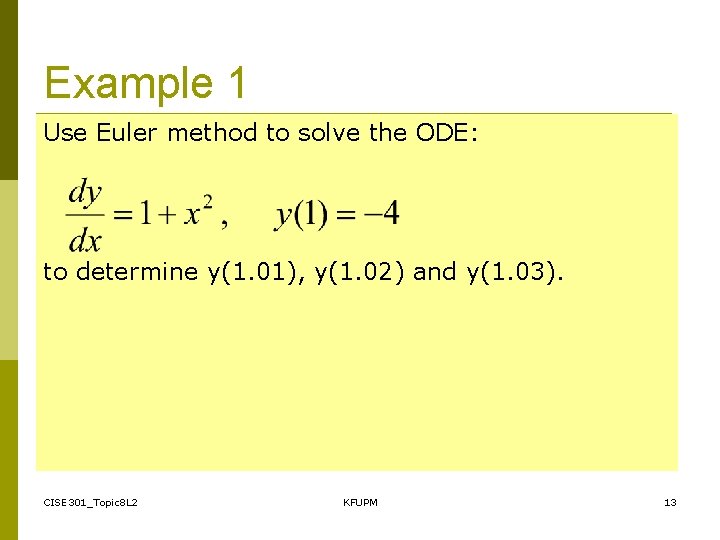 Example 1

Use Euler method to solve the ODE:

$\frac{dy}{dx} = 1 + x^2, \quad y(1) = -4$

to determine y(1.01), y(1.02) and y(1.03).

CISE301_Topic8L2

KFUPM

13